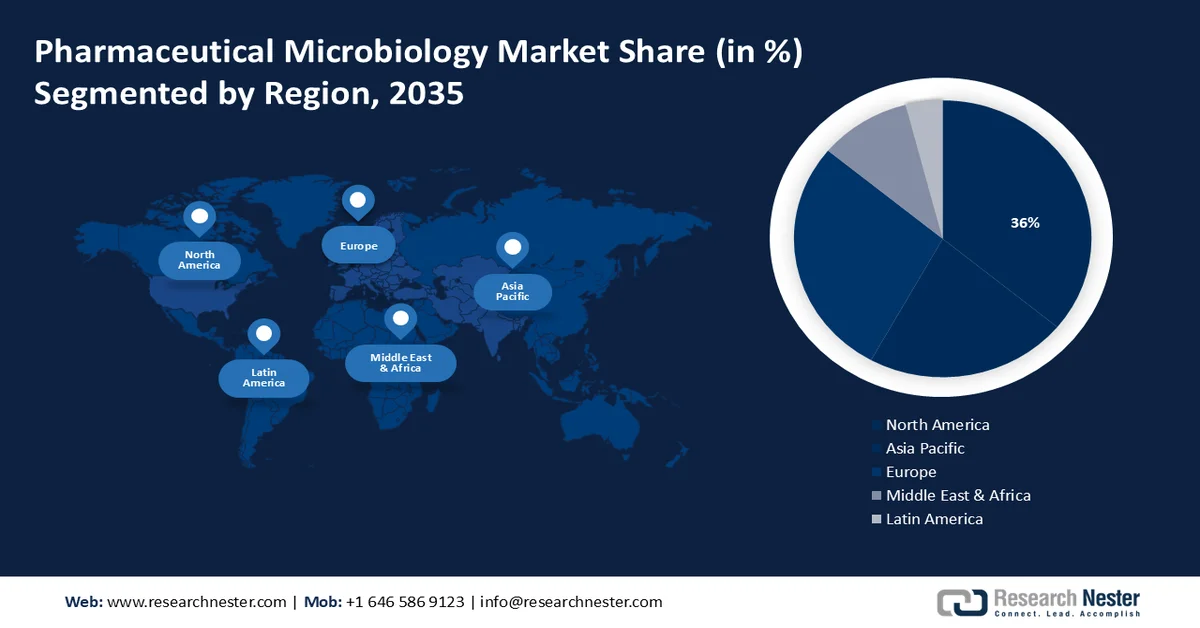 Pharmaceutical Microbiology Market Share (in %)
Segmented by Region, 2035

North America

Europe

Asia Pacific

Latin America

Middle East & Africa

36%

North America
Asia Pacific
Europe
Middle East & Africa
Latin America

Web: www.researchnester.com | Mob: +1 646 586 9123 | info@researchnester.com

Research Nester
Connect. Lead. Accomplish